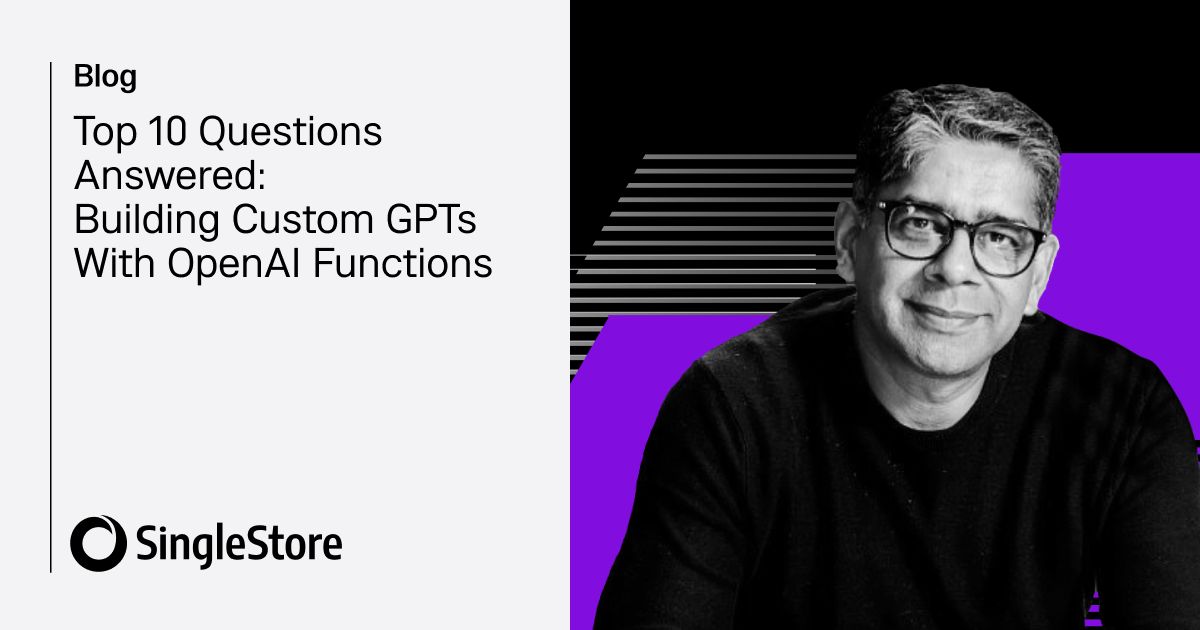 Blog

Top 10 Questions Answered: Building Custom GPTs With OpenAI Functions

SingleStore